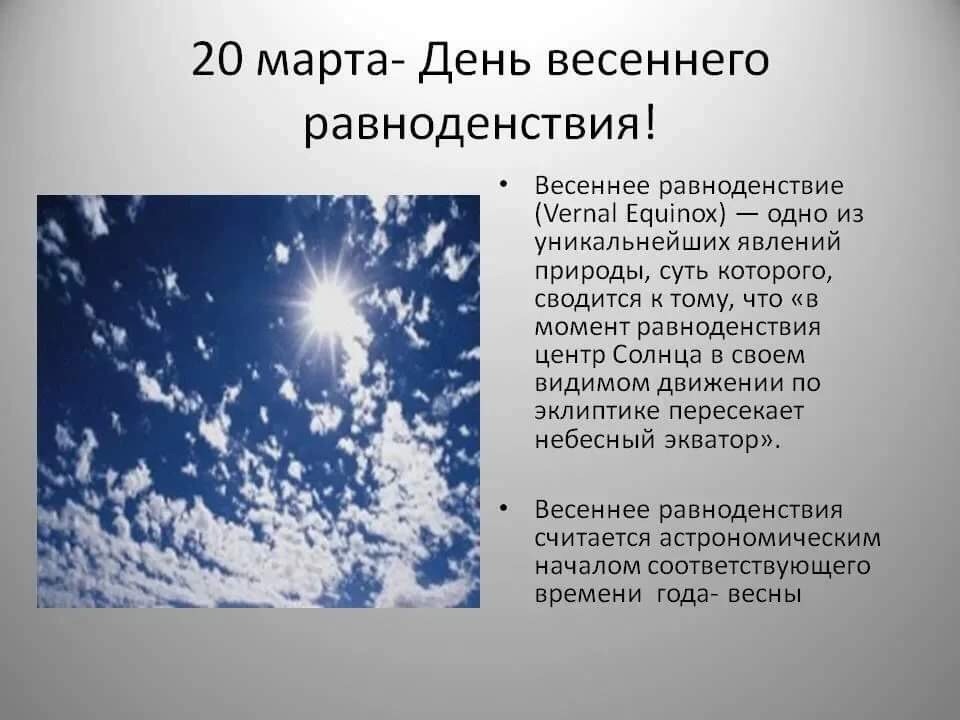 20 марта- День весеннего равноденствия!

• Весеннее равноденствие (Vernal Equinox) — одно из уникальнейших явлений природы, суть которого, сводится к тому, что «в момент равноденствия центр Солнца в своем видимом движении по эклиптике пересекает небесный экватор».

• Весеннее равноденствия считается астрономическим началом соответствующего времени года- весны